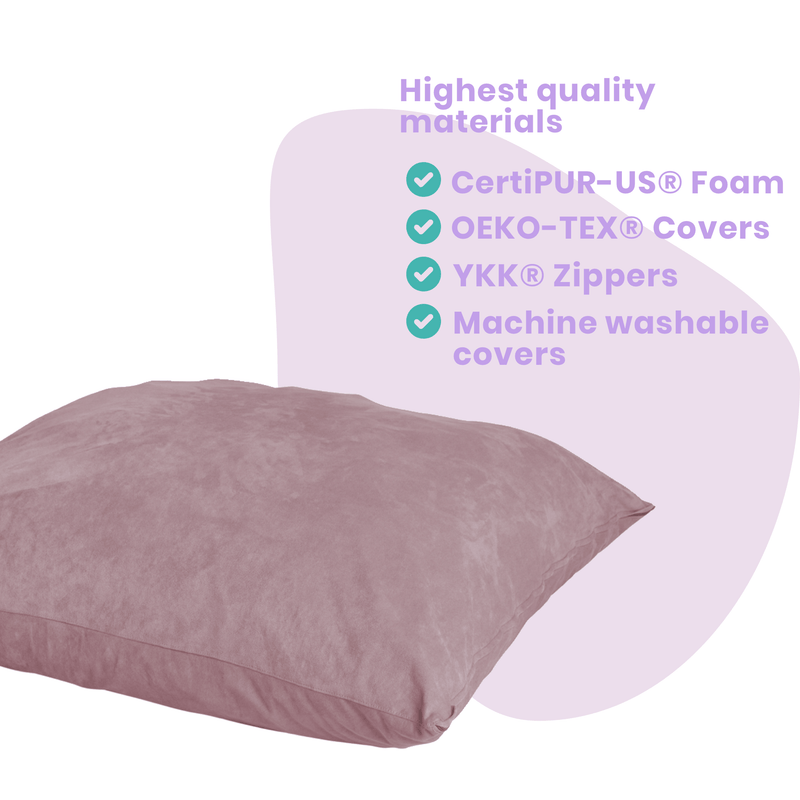 Highest quality materials

CertiPUR-US® Foam
OEKO-TEX® Covers
YKK® Zippers
Machine washable covers